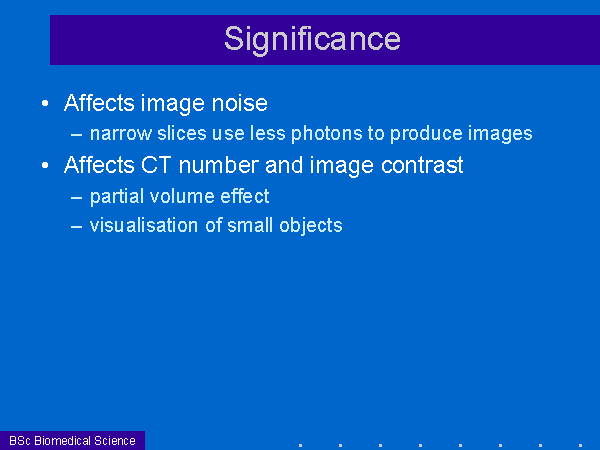 Significance

• Affects image noise
– narrow slices use less photons to produce images
• Affects CT number and image contrast
– partial volume effect
– visualisation of small objects

BSc Biomedical Science